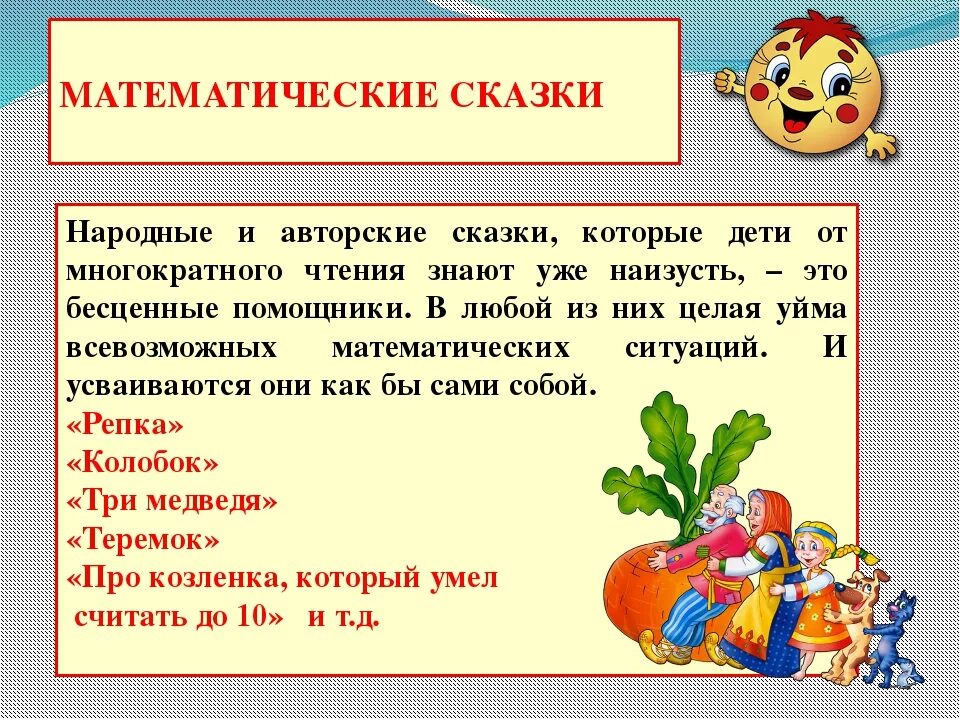 МАТЕМАТИЧЕСКИЕ СКАЗКИ

Народные и авторские сказки, которые дети от многократного чтения знают уже наизусть, – это бесценные помощники. В любой из них целая уйма всевозможных математических ситуаций. И усваиваются они как бы сами собой.
«Репка»
«Колобок»
«Три медведя»
«Теремок»
«Про козленка, который умел считать до 10» и т.д.